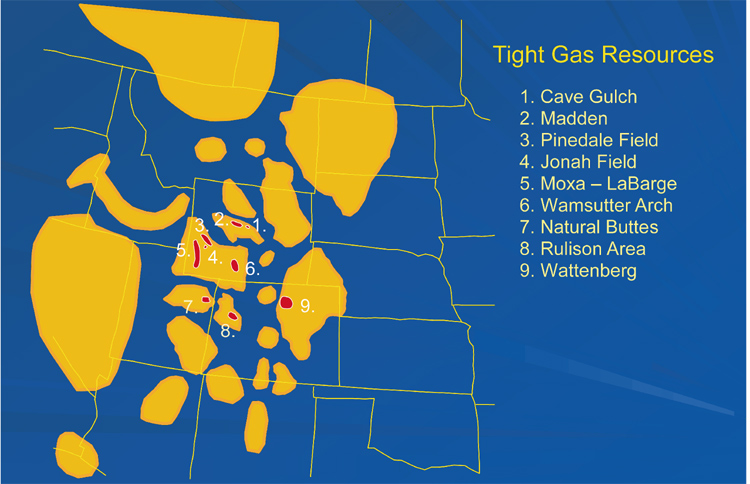 Tight Gas Resources

1. Cave Gulch
2. Madden
3. Pinedale Field
4. Jonah Field
5. Moxa – LaBarge
6. Wamsutter Arch
7. Natural Buttes
8. Rulison Area
9. Wattenberg

2. 1. 3. 5. 4. 6. 7. 9. 8.